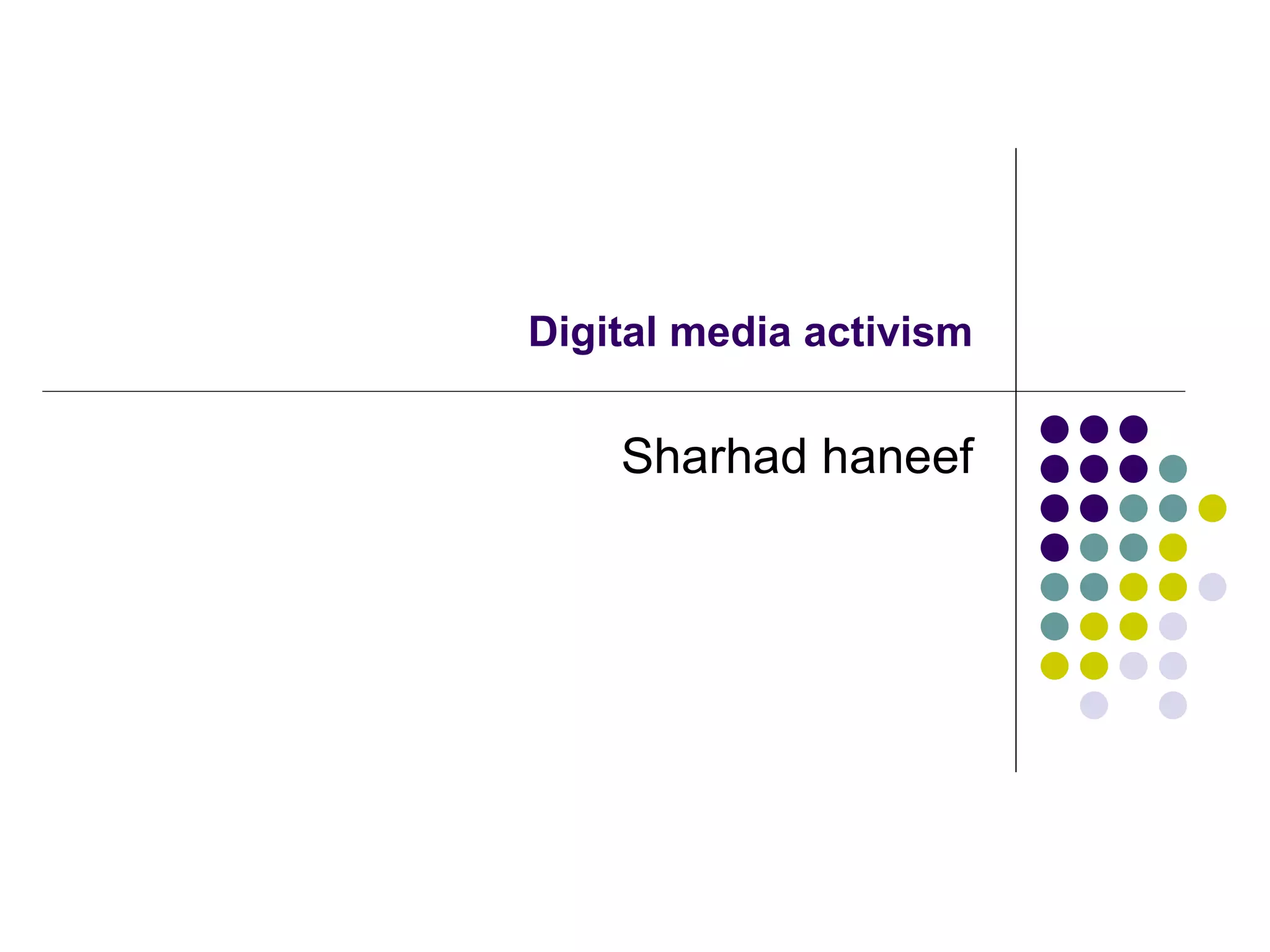 Digital media activism

Sharhad haneef